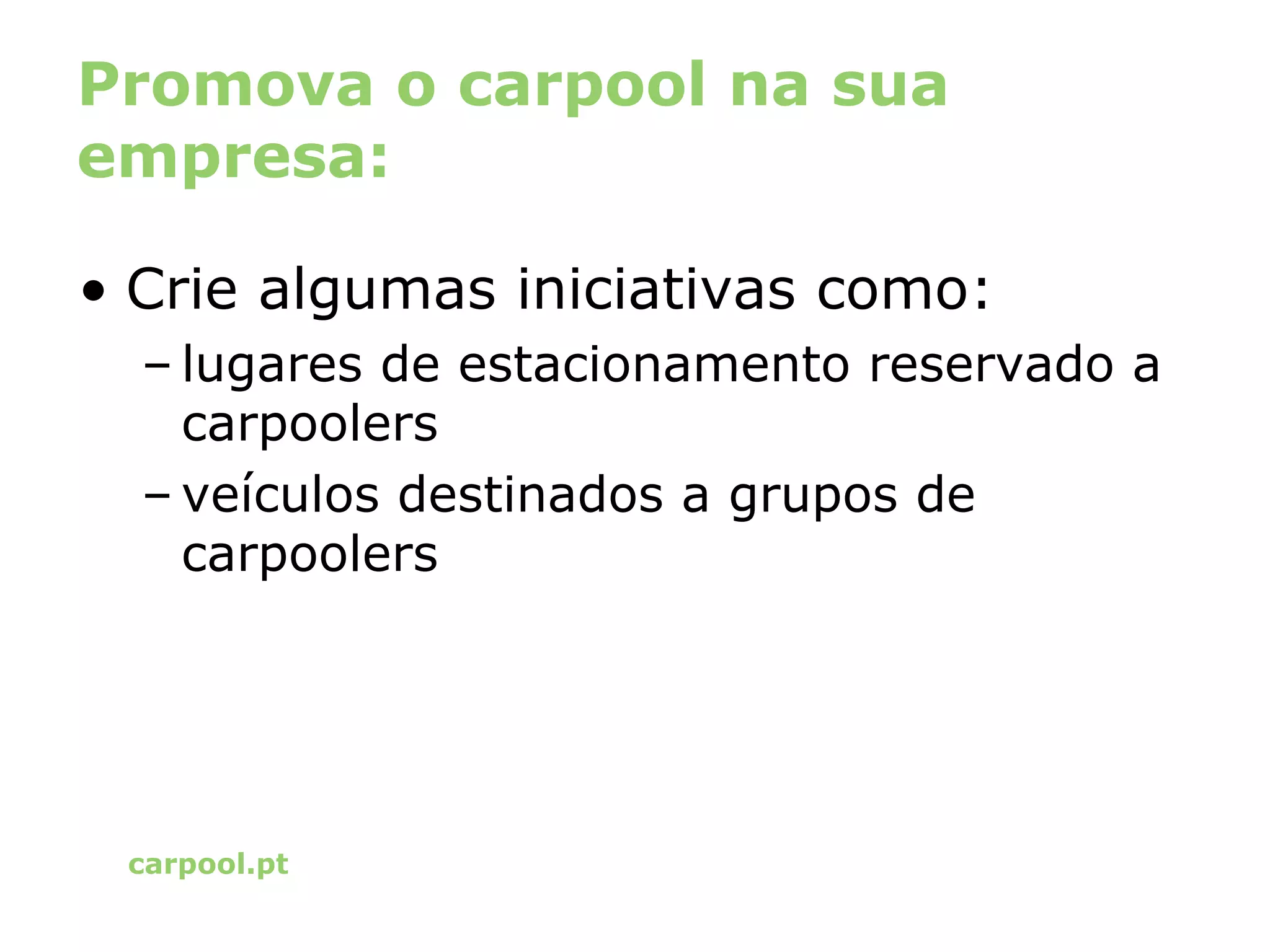 Promova o carpool na sua empresa:

• Crie algumas iniciativas como:
– lugares de estacionamento reservado a carpoolers
– veículos destinados a grupos de carpoolers

carpool.pt